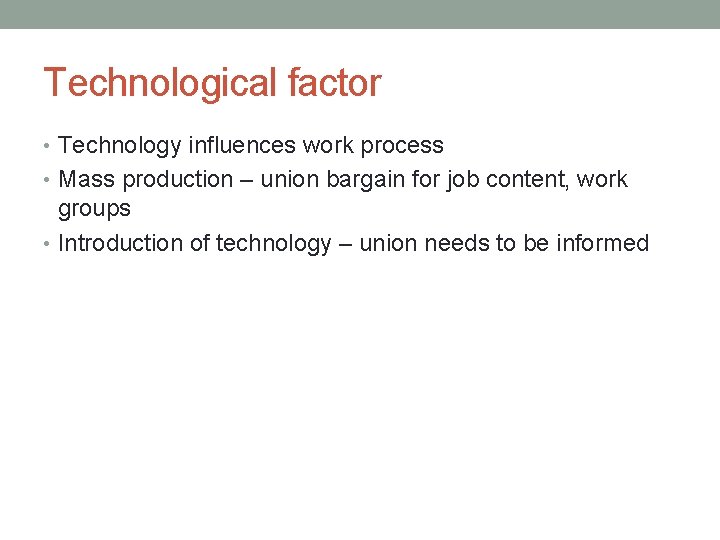 Technological factor

• Technology influences work process
• Mass production – union bargain for job content, work groups
• Introduction of technology – union needs to be informed